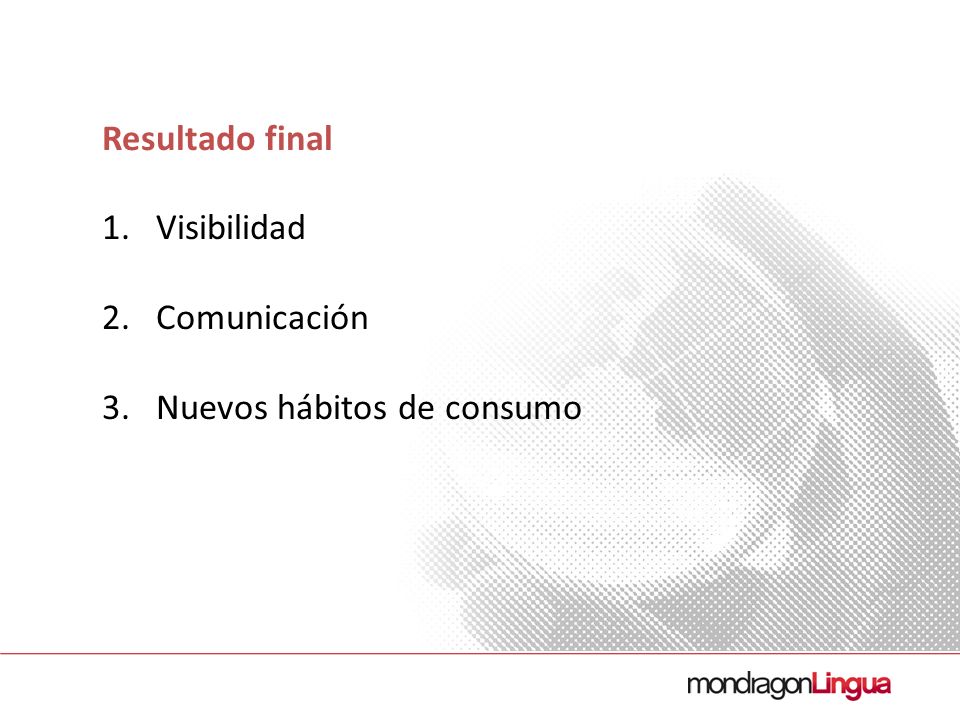 Resultado final

1. Visibilidad

2. Comunicación

3. Nuevos hábitos de consumo

mondragonLingua